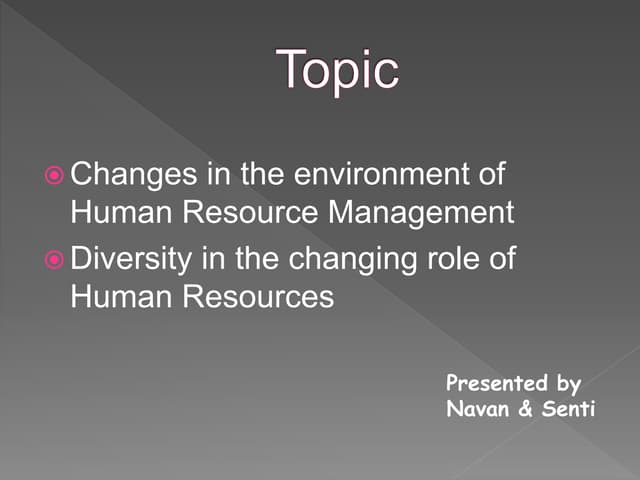 Topic

Changes in the environment of Human Resource Management

Diversity in the changing role of Human Resources

Presented by
Navan & Senti